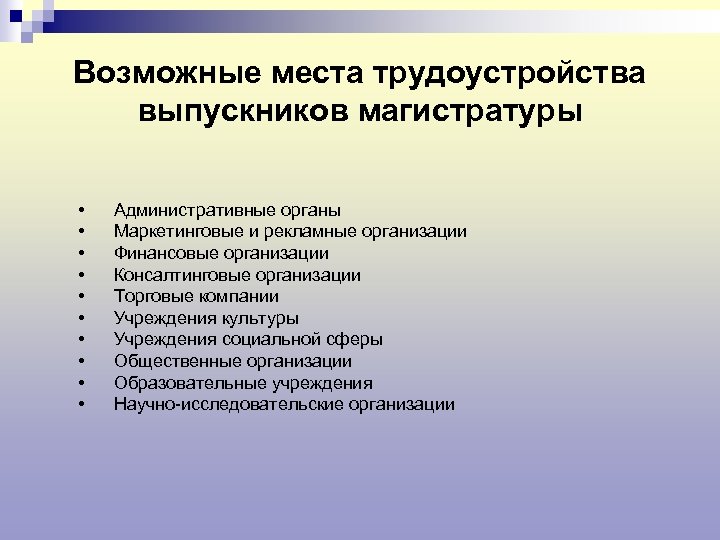 Возможные места трудоустройства выпускников магистратуры

• Административные органы
• Маркетинговые и рекламные организации
• Финансовые организации
• Консалтинговые организации
• Торговые компании
• Учреждения культуры
• Учреждения социальной сферы
• Общественные организации
• Образовательные учреждения
• Научно-исследовательские организации